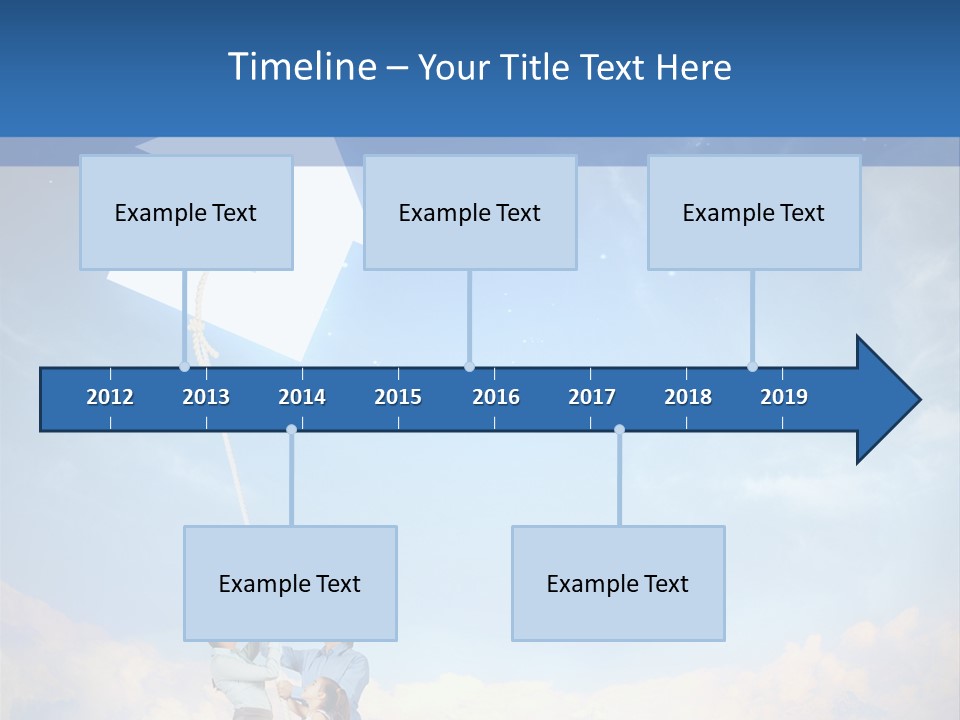 Timeline – Your Title Text Here

Example Text

Example Text

Example Text

2012 2013 2014 2015 2016 2017 2018 2019

Example Text

Example Text